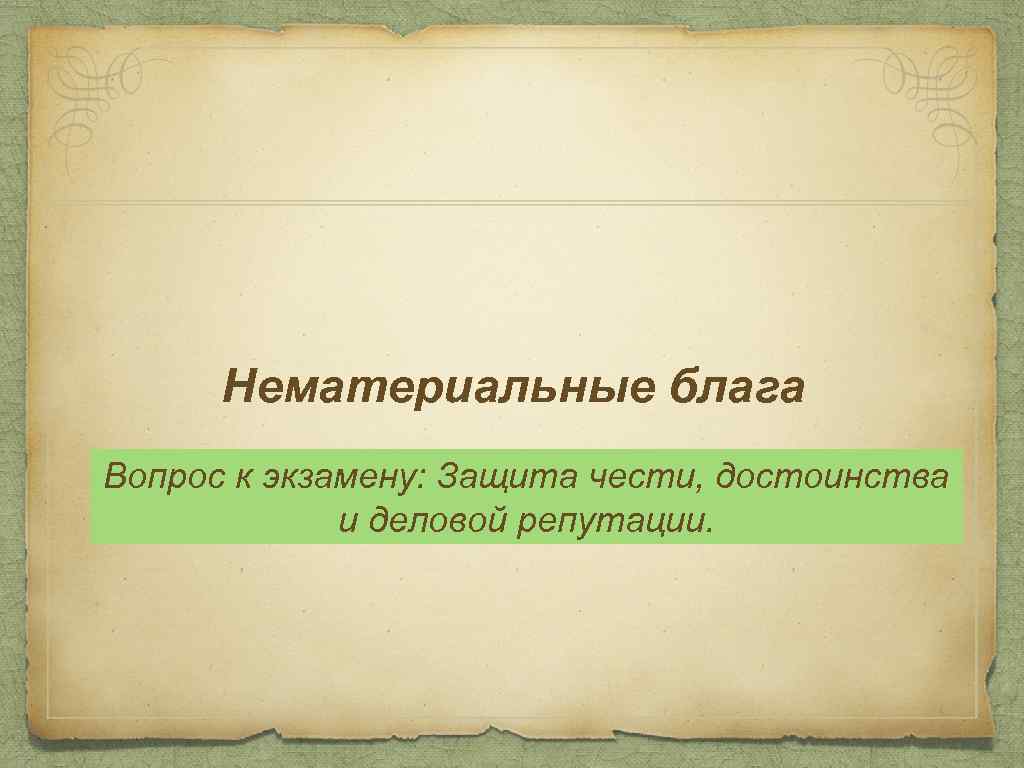 Нематериальные блага

Вопрос к экзамену: Защита чести, достоинства и деловой репутации.